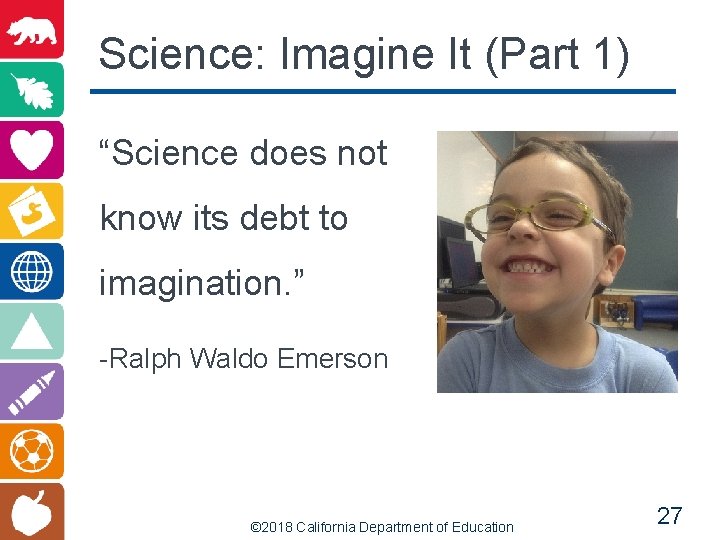 Science: Imagine It (Part 1)

“Science does not know its debt to imagination.”

-Ralph Waldo Emerson

©2018 California Department of Education

27